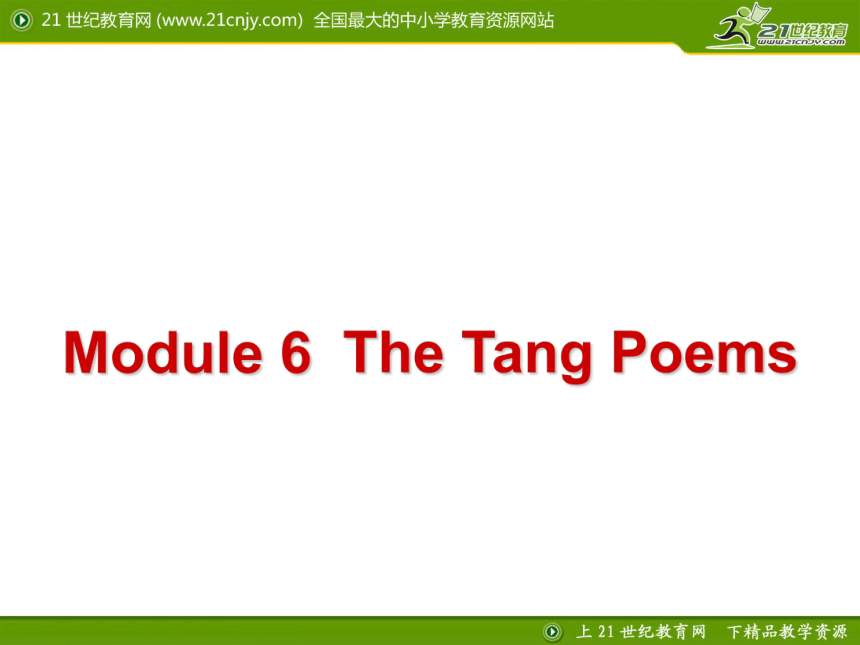 21 世纪教育网 (www.21cnjy.com) 全国最大的中小学教育资源网站

21世纪教育
www.21cnjy.com

Module 6 The Tang Poems

上 21 世纪教育网 下精品教学资源